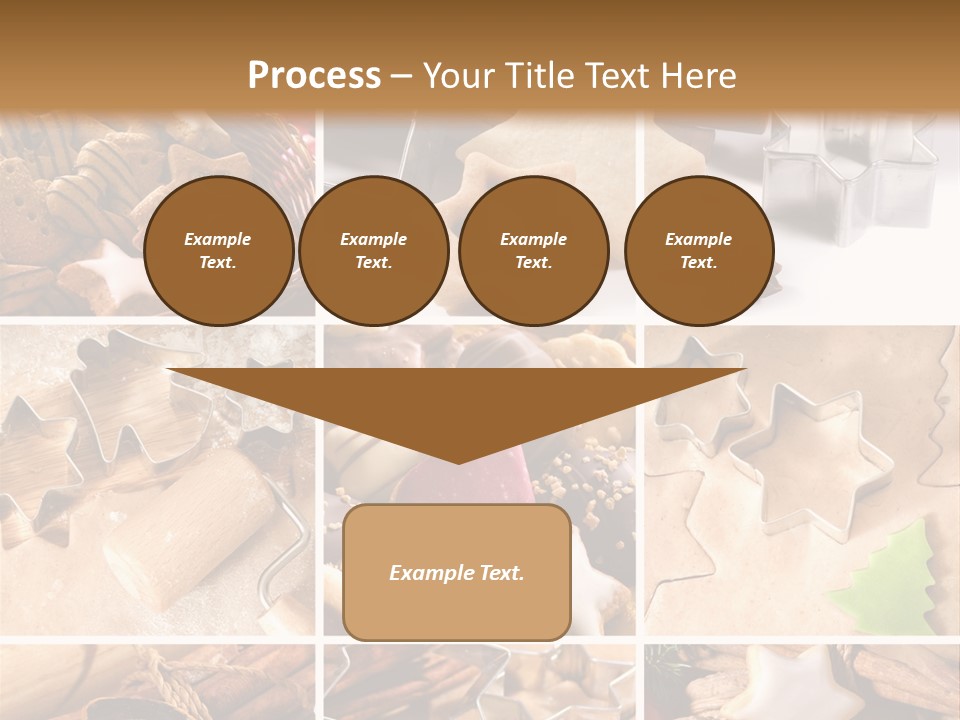 Process – Your Title Text Here

Example Text.

Example Text.

Example Text.

Example Text.

Example Text.